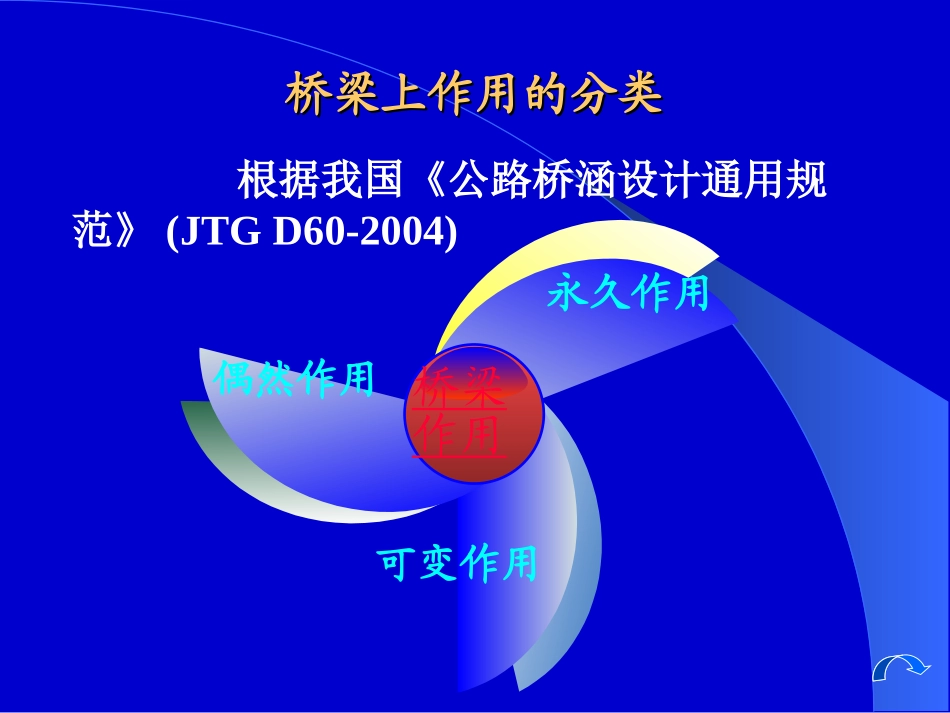 桥梁上作用的分类

根据我国《公路桥涵设计通用规范》 (JTG D60-2004)

永久作用

偶然作用

桥梁作用

可变作用